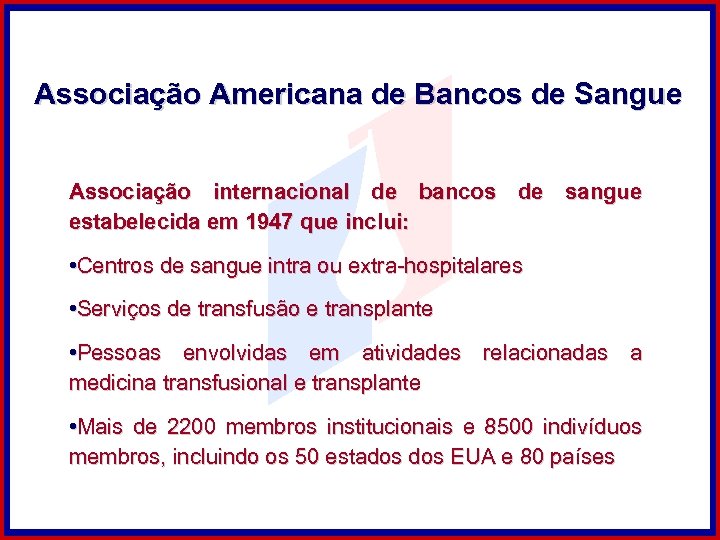 Associação Americana de Bancos de Sangue

Associação internacional de bancos de sangue estabelecida em 1947 que inclui:

•Centros de sangue intra ou extra-hospitalares

•Serviços de transfusão e transplante

•Pessoas envolvidas em atividades relacionadas a medicina transfusional e transplante

•Mais de 2200 membros institucionais e 8500 indivíduos membros, incluindo os 50 estados dos EUA e 80 países